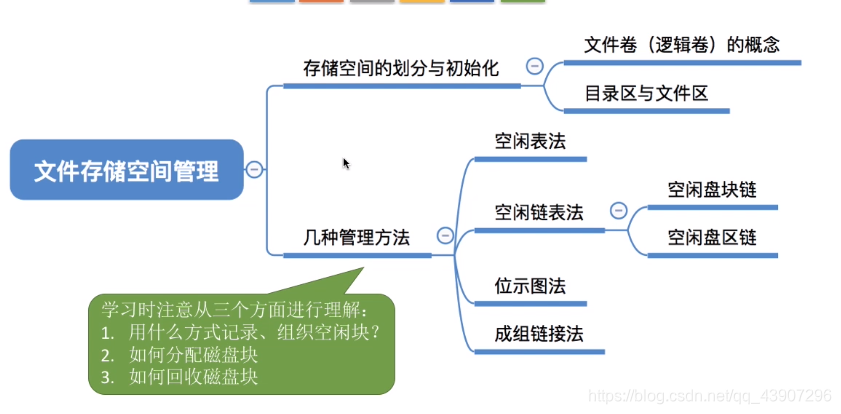 文件存储空间管理

存储空间的划分与初始化

文件卷（逻辑卷）的概念

目录区与文件区

几种管理方法

空闲表法

空闲链表法

空闲盘块链

空闲盘区链

位示图法

成组链接法

学习时注意从三个方面进行理解：
1. 用什么方式记录、组织空闲块？
2. 如何分配磁盘块
3. 如何回收磁盘块

https://blog.csdn.net/qq_43907296